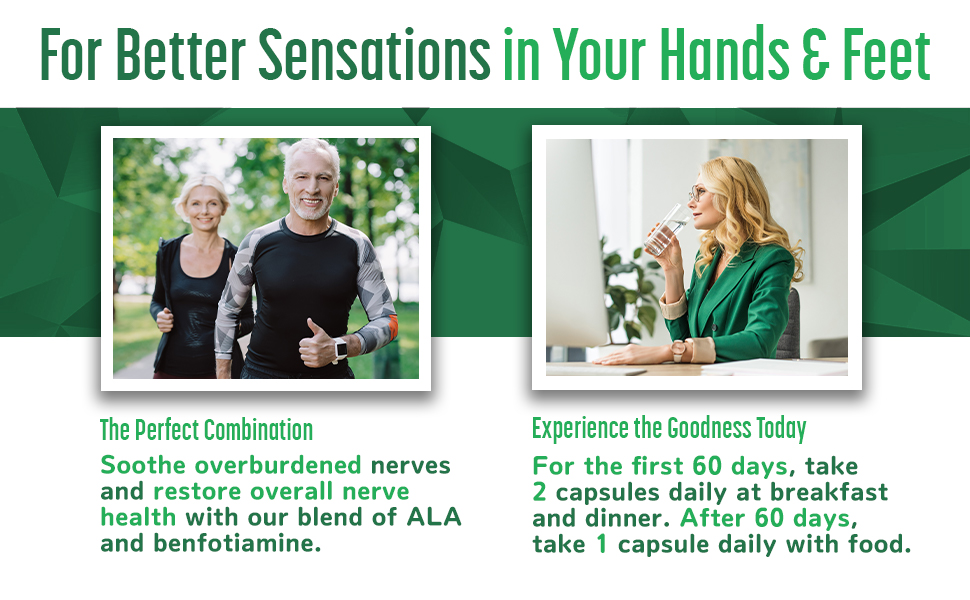 For Better Sensations in Your Hands & Feet

The Perfect Combination

Soothe overburdened nerves and restore overall nerve health with our blend of ALA and benfotiamine.

Experience the Goodness Today

For the first 60 days, take 2 capsules daily at breakfast and dinner. After 60 days, take 1 capsule daily with food.